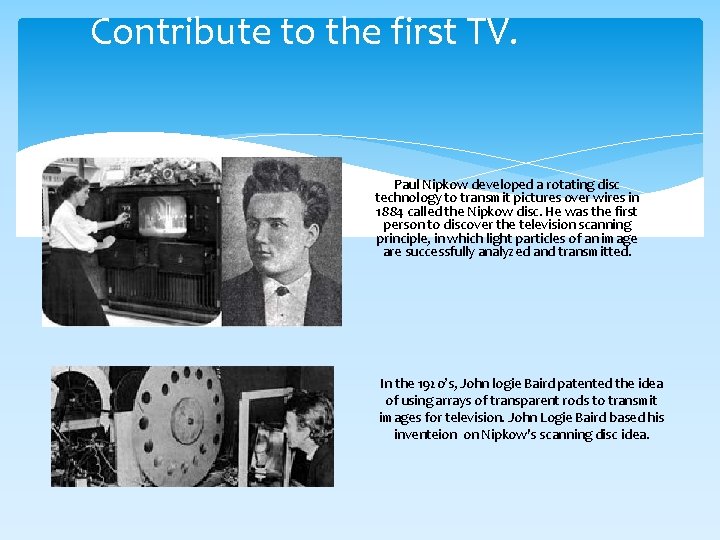 Contribute to the first TV.

Paul Nipkow developed a rotating disc technology to transmit pictures over wires in 1884 called the Nipkow disc. He was the first person to discover the television scanning principle, in which light particles of an image are successfully analyzed and transmitted.

In the 1920's, John logie Baird patented the idea of using arrays of transparent rods to transmit images for television. John Logie Baird based his inventeion on Nipkow's scanning disc idea.